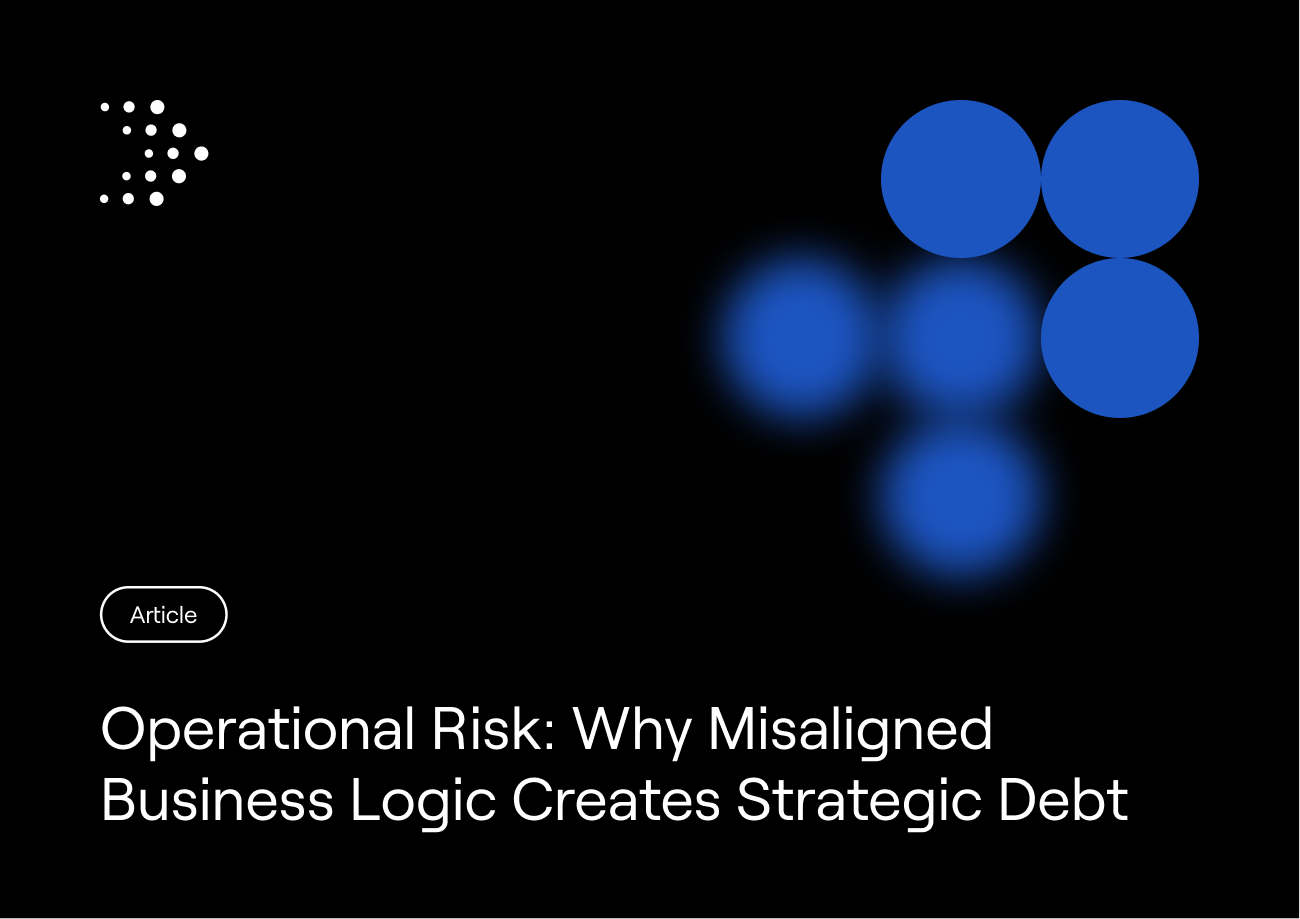 Article

Operational Risk: Why Misaligned Business Logic Creates Strategic Debt